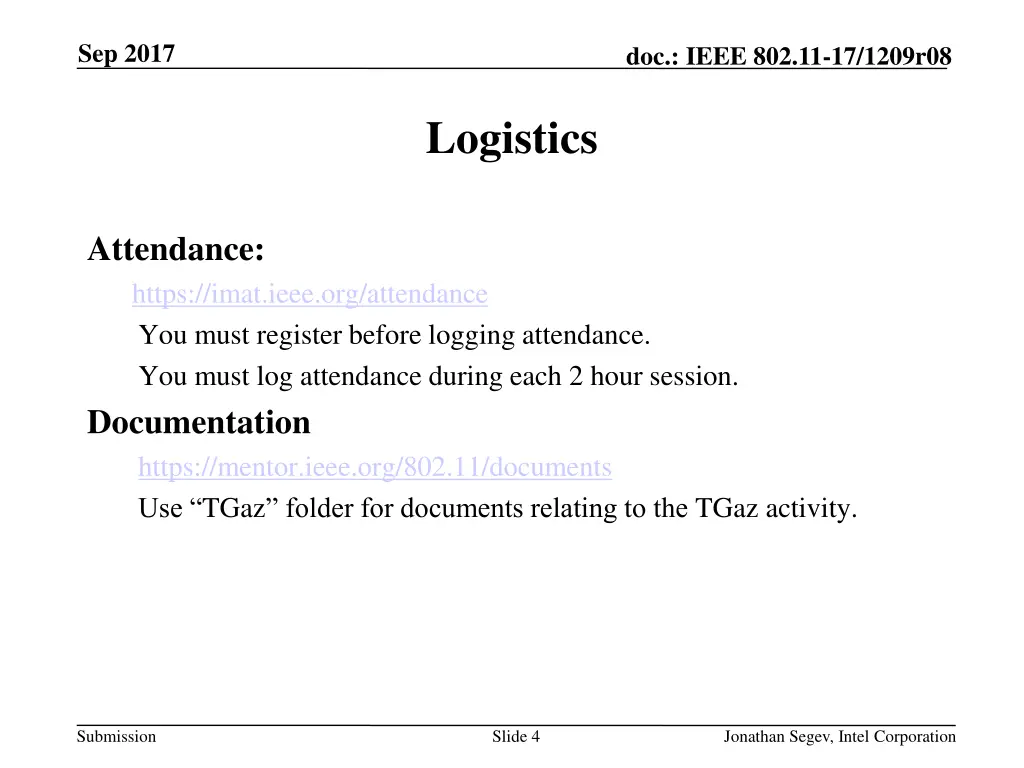 Sep 2017

doc.: IEEE 802.11-17/1209r08

Logistics

Attendance:

https://imat.ieee.org/attendance

You must register before logging attendance.

You must log attendance during each 2 hour session.

Documentation

https://mentor.ieee.org/802.11/documents

Use “TGaz” folder for documents relating to the TGaz activity.

Submission

Slide 4

Jonathan Segev, Intel Corporation